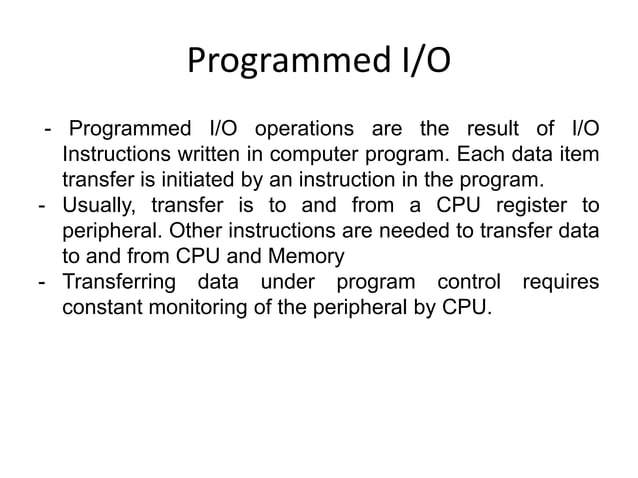 Programmed I/O

- Programmed I/O operations are the result of I/O Instructions written in computer program. Each data item transfer is initiated by an instruction in the program.
- Usually, transfer is to and from a CPU register to peripheral. Other instructions are needed to transfer data to and from CPU and Memory
- Transferring data under program control requires constant monitoring of the peripheral by CPU.